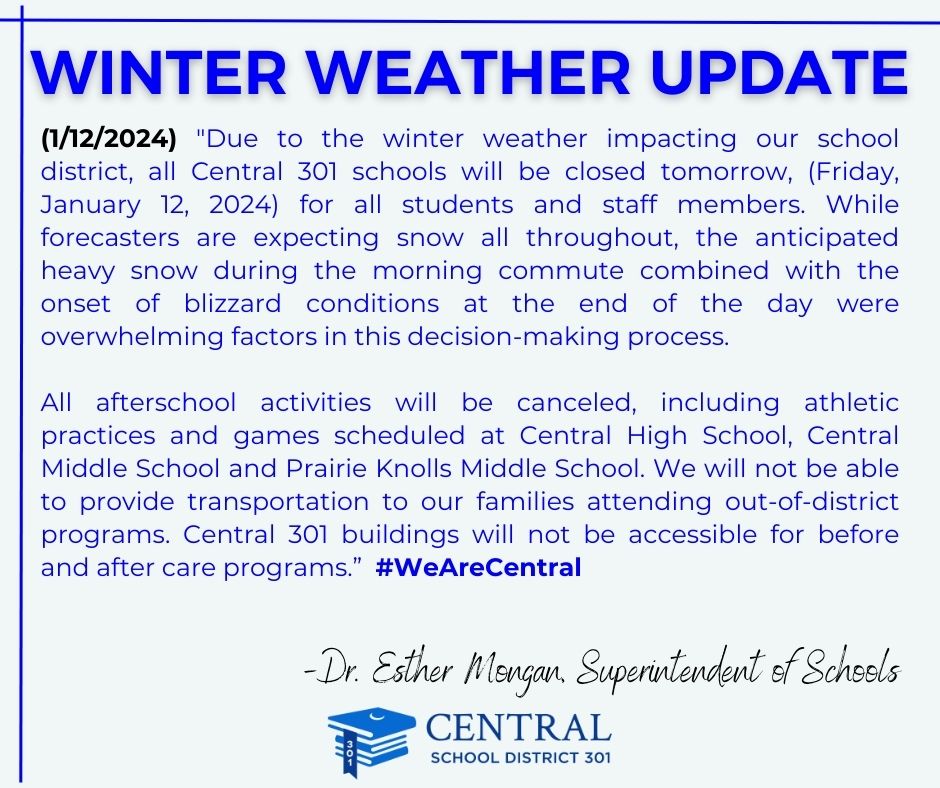 WINTER WEATHER UPDATE

(1/12/2024) "Due to the winter weather impacting our school district, all Central 301 schools will be closed tomorrow, (Friday, January 12, 2024) for all students and staff members. While forecasters are expecting snow all throughout, the anticipated heavy snow during the morning commute combined with the onset of blizzard conditions at the end of the day were overwhelming factors in this decision-making process.

All afterschool activities will be canceled, including athletic practices and games scheduled at Central High School, Central Middle School and Prairie Knolls Middle School. We will not be able to provide transportation to our families attending out-of-district programs. Central 301 buildings will not be accessible for before and after care programs." #WeAreCentral

-Dr. Esther Mongan, Superintendent of Schools

301

CENTRAL
SCHOOL DISTRICT 301